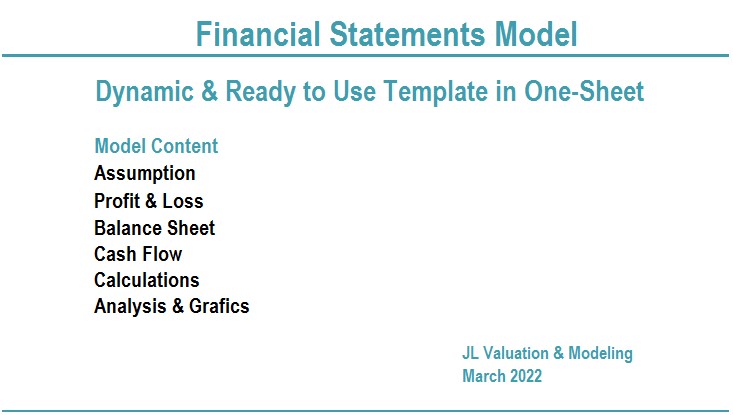 Financial Statements Model

Dynamic & Ready to Use Template in One-Sheet

Model Content
Assumption
Profit & Loss
Balance Sheet
Cash Flow
Calculations
Analysis & Grafics

JL Valuation & Modeling
March 2022